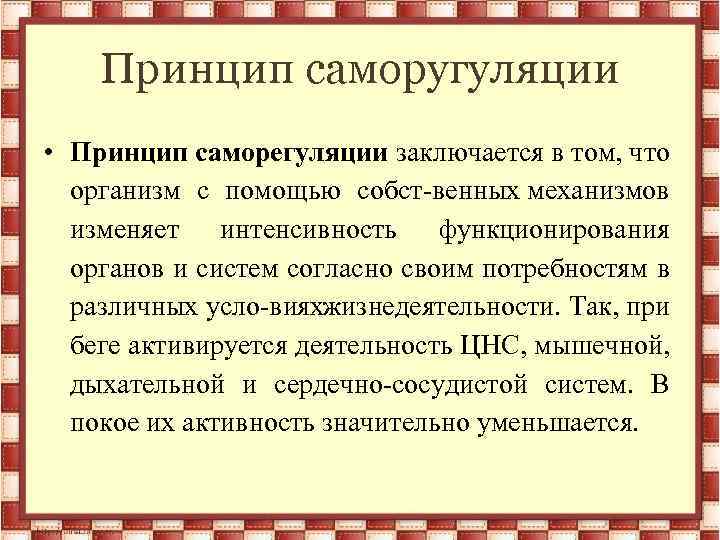 Принцип саморугуляции

• **Принцип саморегуляции** заключается в том, что организм с помощью собст-венных механизмов изменяет интенсивность функционирования органов и систем согласно своим потребностям в различных усло-вияхжизнедеятельности. Так, при беге активируется деятельность ЦНС, мышечной, дыхательной и сердечно-сосудистой систем. В покое их активность значительно уменьшается.